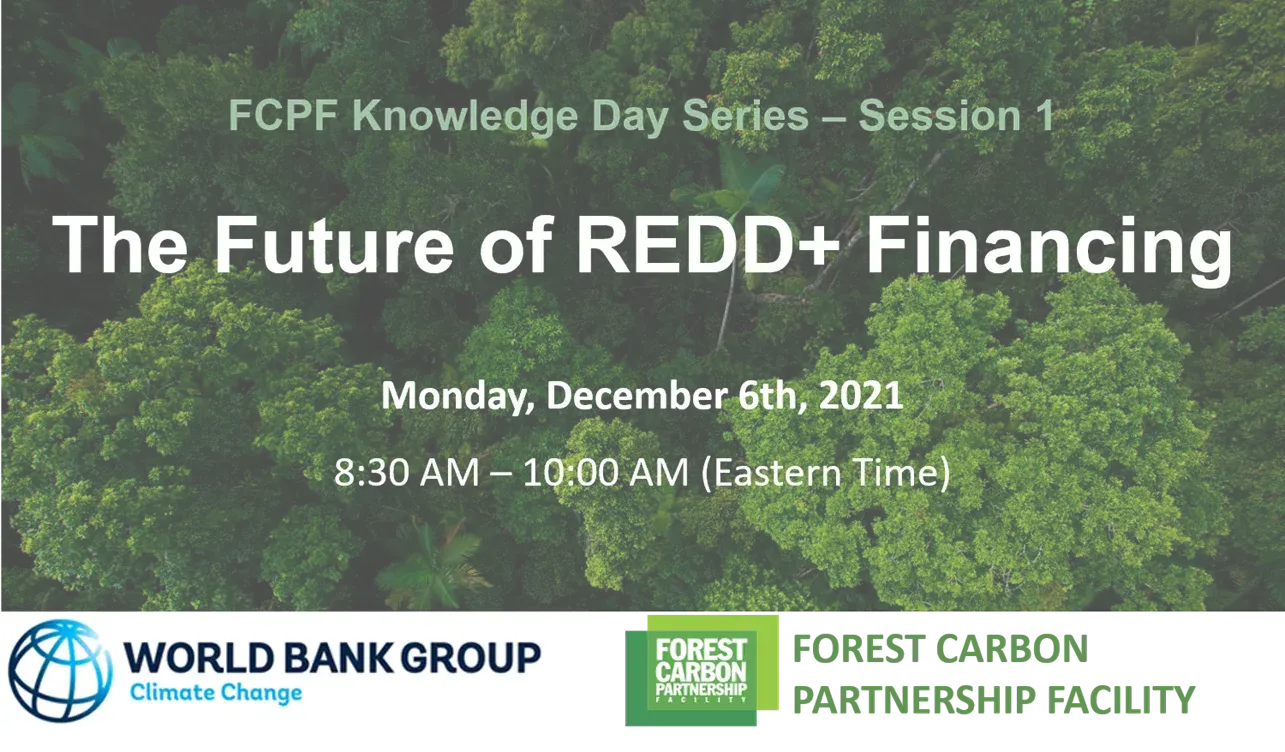 FCPF Knowledge Day Series – Session 1

The Future of REDD+ Financing

Monday, December 6th, 2021

8:30 AM – 10:00 AM (Eastern Time)

WORLD BANK GROUP
Climate Change

FOREST CARBON PARTNERSHIP FACILITY

FOREST CARBON PARTNERSHIP FACILITY